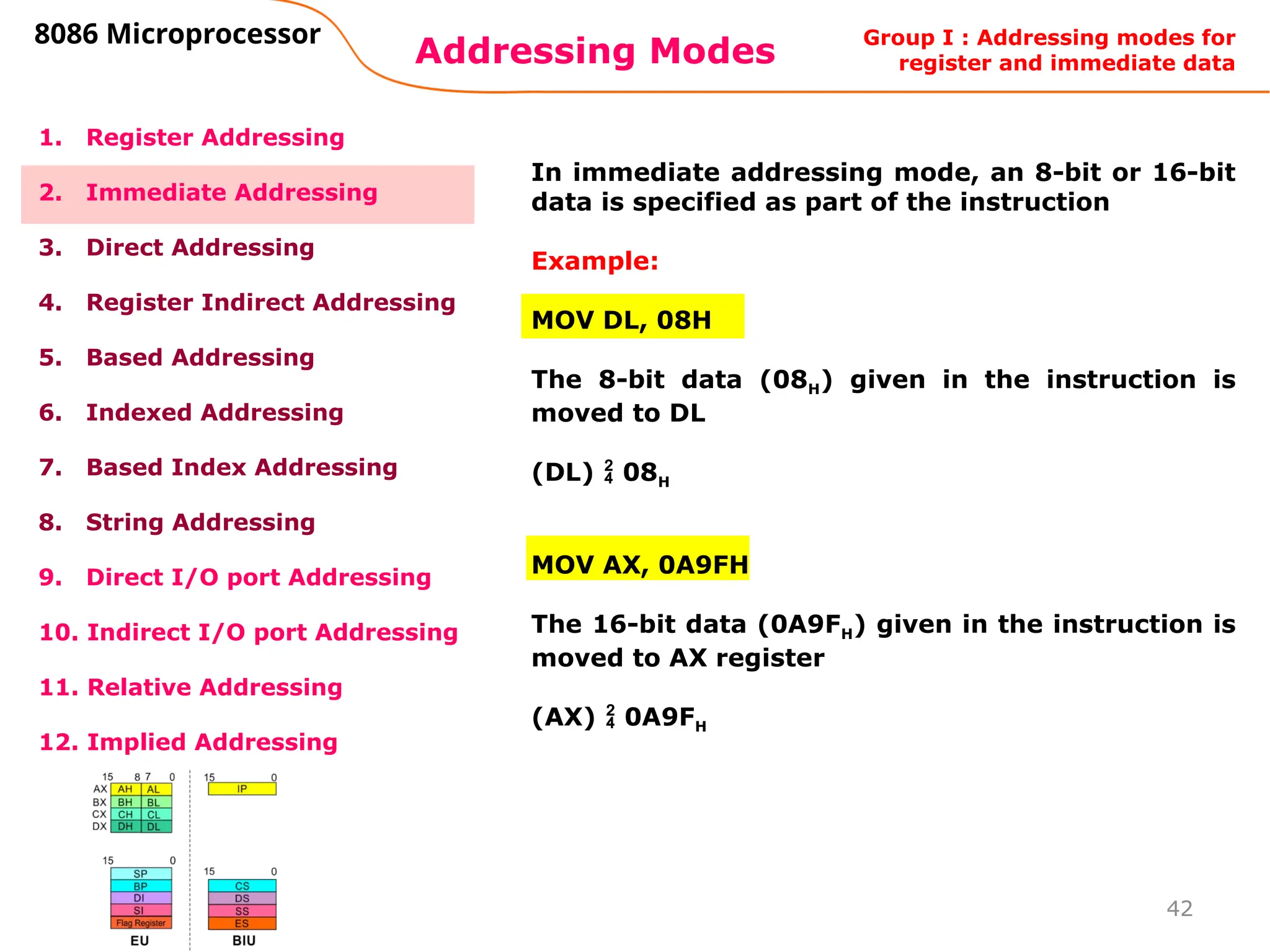 8086 Microprocessor

Addressing Modes

Group I : Addressing modes for register and immediate data

1. Register Addressing

2. Immediate Addressing

3. Direct Addressing

4. Register Indirect Addressing

5. Based Addressing

6. Indexed Addressing

7. Based Index Addressing

8. String Addressing

9. Direct I/O port Addressing

10. Indirect I/O port Addressing

11. Relative Addressing

12. Implied Addressing

In immediate addressing mode, an 8-bit or 16-bit data is specified as part of the instruction

Example:

MOV DL, 08H

The 8-bit data ($08_H$) given in the instruction is moved to DL

(DL) $\frac{2}{4}$ $08_H$

MOV AX, 0A9FH

The 16-bit data ($0A9F_H$) given in the instruction is moved to AX register

(AX) $\frac{2}{4}$ $0A9F_H$

15 8 7 0
AX AH AL
BX BH BL
CX CH CL
DX DH DL

15 0
SP
BP
DI
SI
Flag Register
EU

15 0
IP

15 0
CS
DS
SS
ES
BIU

42